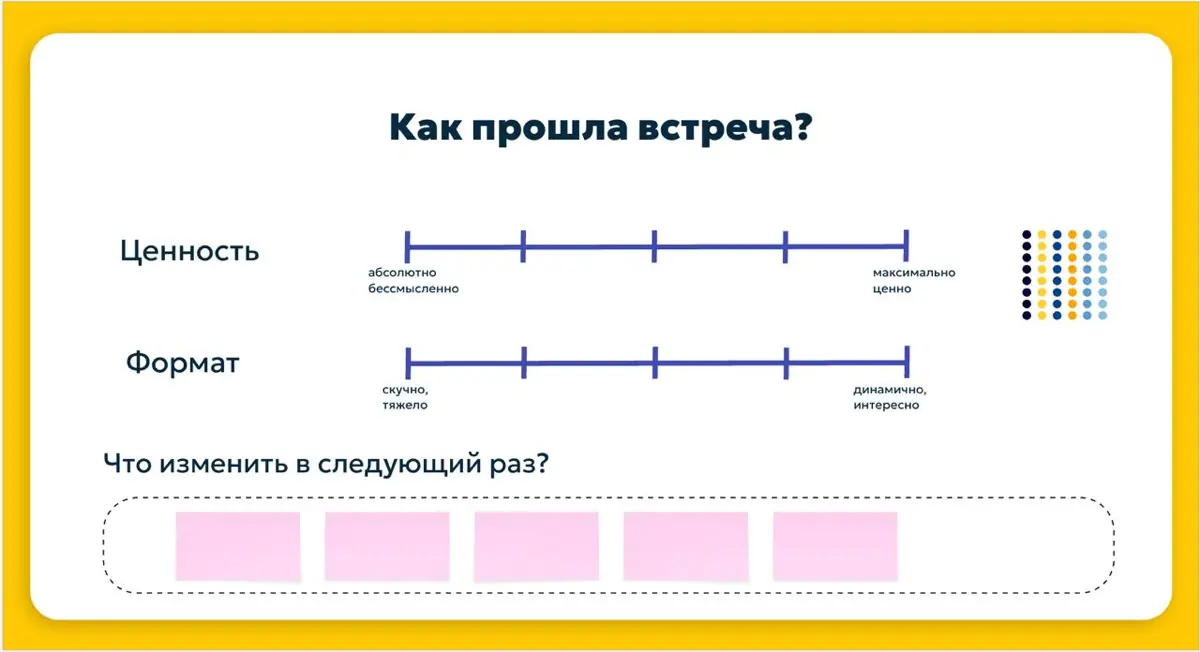 Как прошла встреча?

Ценность

абсолютно бессмысленно

максимально ценно

Формат

скучно, тяжело

динамично, интересно

Что изменить в следующий раз?